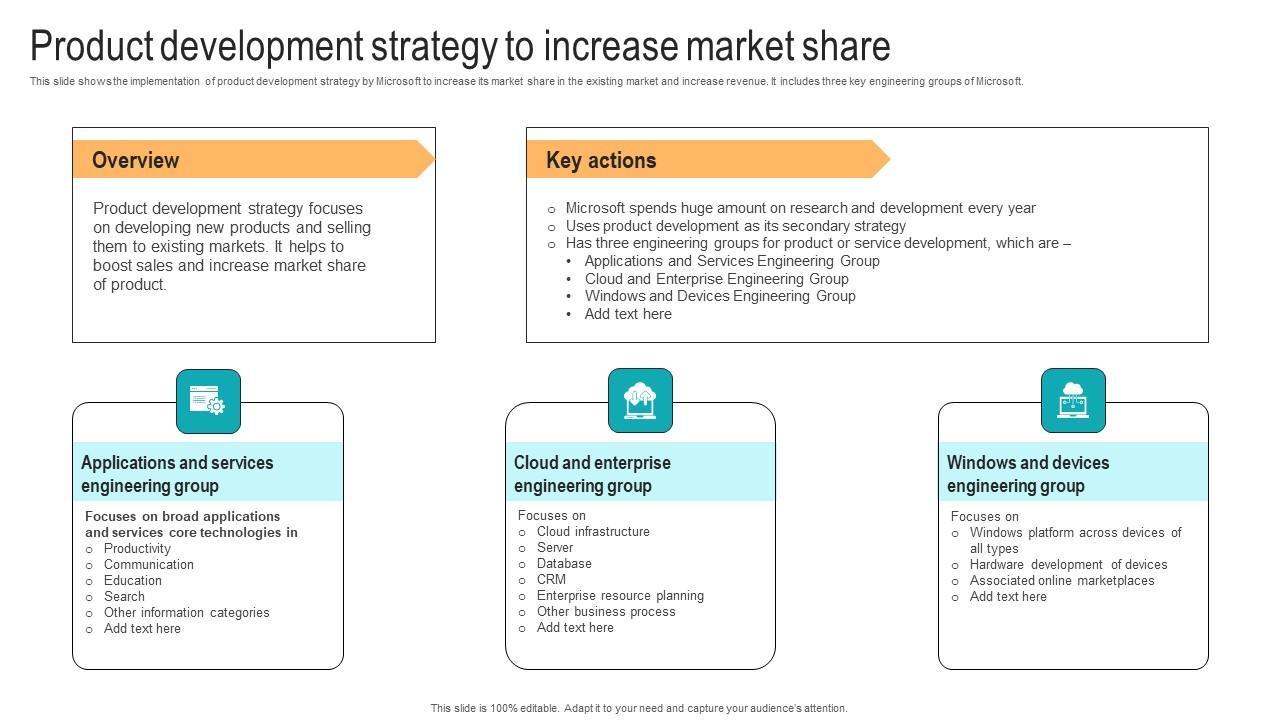 Product development strategy to increase market share

This slide shows the implementation of product development strategy by Microsoft to increase its market share in the existing market and increase revenue. It includes three key engineering groups of Microsoft.

Overview

Product development strategy focuses on developing new products and selling them to existing markets. It helps to boost sales and increase market share of product.

Key actions

o Microsoft spends huge amount on research and development every year
o Uses product development as its secondary strategy
o Has three engineering groups for product or service development, which are –
• Applications and Services Engineering Group
• Cloud and Enterprise Engineering Group
• Windows and Devices Engineering Group
• Add text here

Applications and services engineering group

Focuses on broad applications and services core technologies in
o Productivity
o Communication
o Education
o Search
o Other information categories
o Add text here

Cloud and enterprise engineering group

Focuses on
o Cloud infrastructure
o Server
o Database
o CRM
o Enterprise resource planning
o Other business process
o Add text here

Windows and devices engineering group

Focuses on
o Windows platform across devices of all types
o Hardware development of devices
o Associated online marketplaces
o Add text here

This slide is 100% editable. Adapt it to your need and capture your audience's attention.